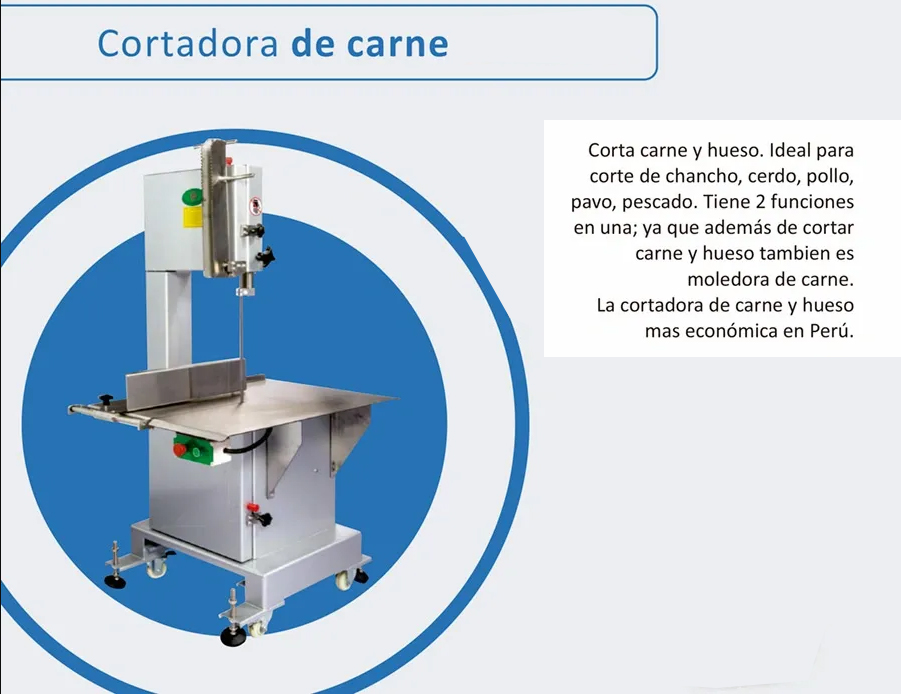 Cortadora de carne

Corta carne y hueso. Ideal para corte de chancho, cerdo, pollo, pavo, pescado. Tiene 2 funciones en una; ya que además de cortar carne y hueso tambien es moledora de carne.
La cortadora de carne y hueso mas económica en Perú.